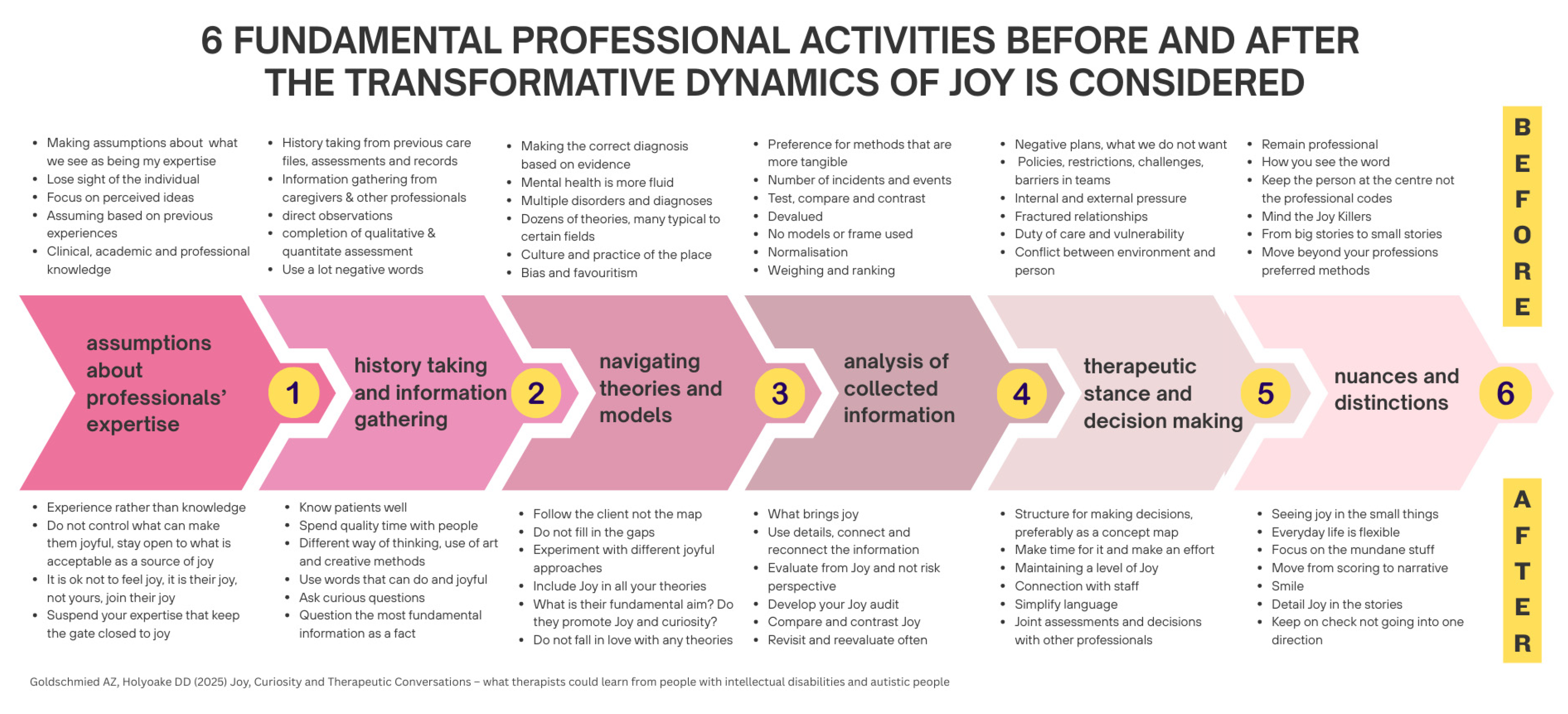 6 FUNDAMENTAL PROFESSIONAL ACTIVITIES BEFORE AND AFTER THE TRANSFORMATIVE DYNAMICS OF JOY IS CONSIDERED

BEFORE

- Making assumptions about what we see as being my expertise
- Lose sight of the individual
- Focus on perceived ideas
- Assuming based on previous experiences
- Clinical, academic and professional knowledge

- History taking from previous care files, assessments and records
- Information gathering from caregivers & other professionals
- direct observations
- completion of qualitative & quantitate assessment
- Use a lot negative words

- Making the correct diagnosis based on evidence
- Mental health is more fluid
- Multiple disorders and diagnoses
- Dozens of theories, many typical to certain fields
- Culture and practice of the place
- Bias and favouritism

- Preference for methods that are more tangible
- Number of incidents and events
- Test, compare and contrast
- Devalued
- No models or frame used
- Normalisation
- Weighing and ranking

- Negative plans, what we do not want
- Policies, restrictions, challenges, barriers in teams
- Internal and external pressure
- Fractured relationships
- Duty of care and vulnerability
- Conflict between environment and person

- Remain professional
- How you see the word
- Keep the person at the centre not the professional codes
- Mind the Joy Killers
- From big stories to small stories
- Move beyond your professions preferred methods

assumptions about professionals' expertise 1 history taking and information gathering 2 navigating theories and models 3 analysis of collected information 4 therapeutic stance and decision making 5 nuances and distinctions 6

AFTER

- Experience rather than knowledge
- Do not control what can make them joyful, stay open to what is acceptable as a source of joy
- It is ok not to feel joy, it is their joy, not yours, join their joy
- Suspend your expertise that keep the gate closed to joy

- Know patients well
- Spend quality time with people
- Different way of thinking, use of art and creative methods
- Use words that can do and joyful
- Ask curious questions
- Question the most fundamental information as a fact

- Follow the client not the map
- Do not fill in the gaps
- Experiment with different joyful approaches
- Include Joy in all your theories
- What is their fundamental aim? Do they promote Joy and curiosity?
- Do not fall in love with any theories

- What brings joy
- Use details, connect and reconnect the information
- Evaluate from Joy and not risk perspective
- Develop your Joy audit
- Compare and contrast Joy
- Revisit and reevaluate often

- Structure for making decisions, preferably as a concept map
- Make time for it and make an effort
- Maintaining a level of Joy
- Connection with staff
- Simplify language
- Joint assessments and decisions with other professionals

- Seeing joy in the small things
- Everyday life is flexible
- Focus on the mundane stuff
- Move from scoring to narrative
- Smile
- Detail Joy in the stories
- Keep on check not going into one direction

Goldschmied AZ, Holyoake DD (2025) Joy, Curiosity and Therapeutic Conversations – what therapists could learn from people with intellectual disabilities and autistic people